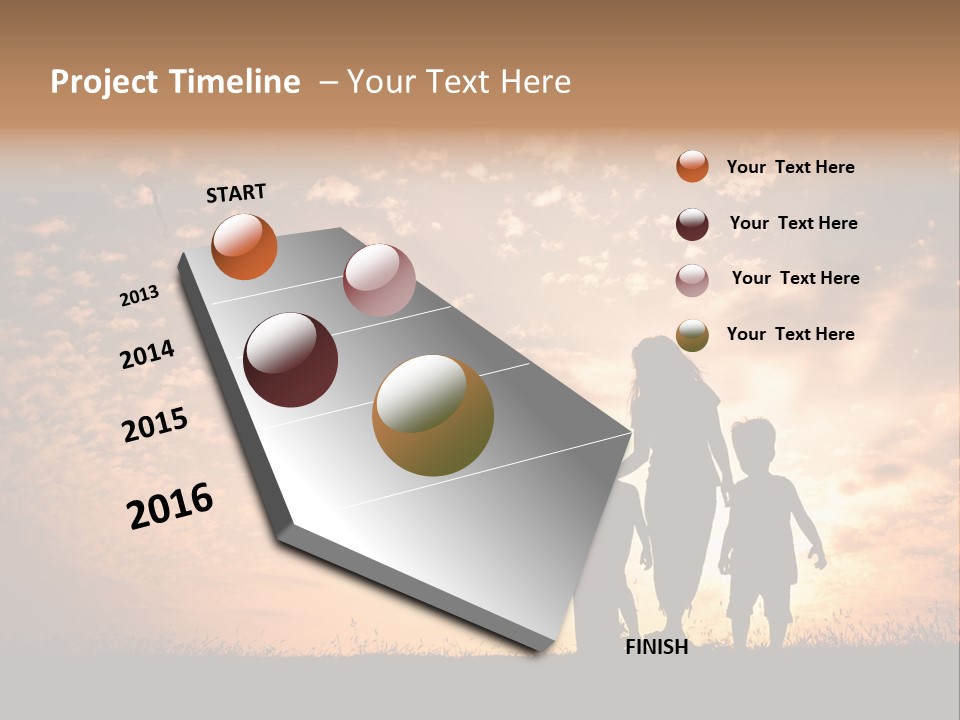 Project Timeline – Your Text Here

START

2013

2014

2015

2016

FINISH

Your Text Here

Your Text Here

Your Text Here

Your Text Here